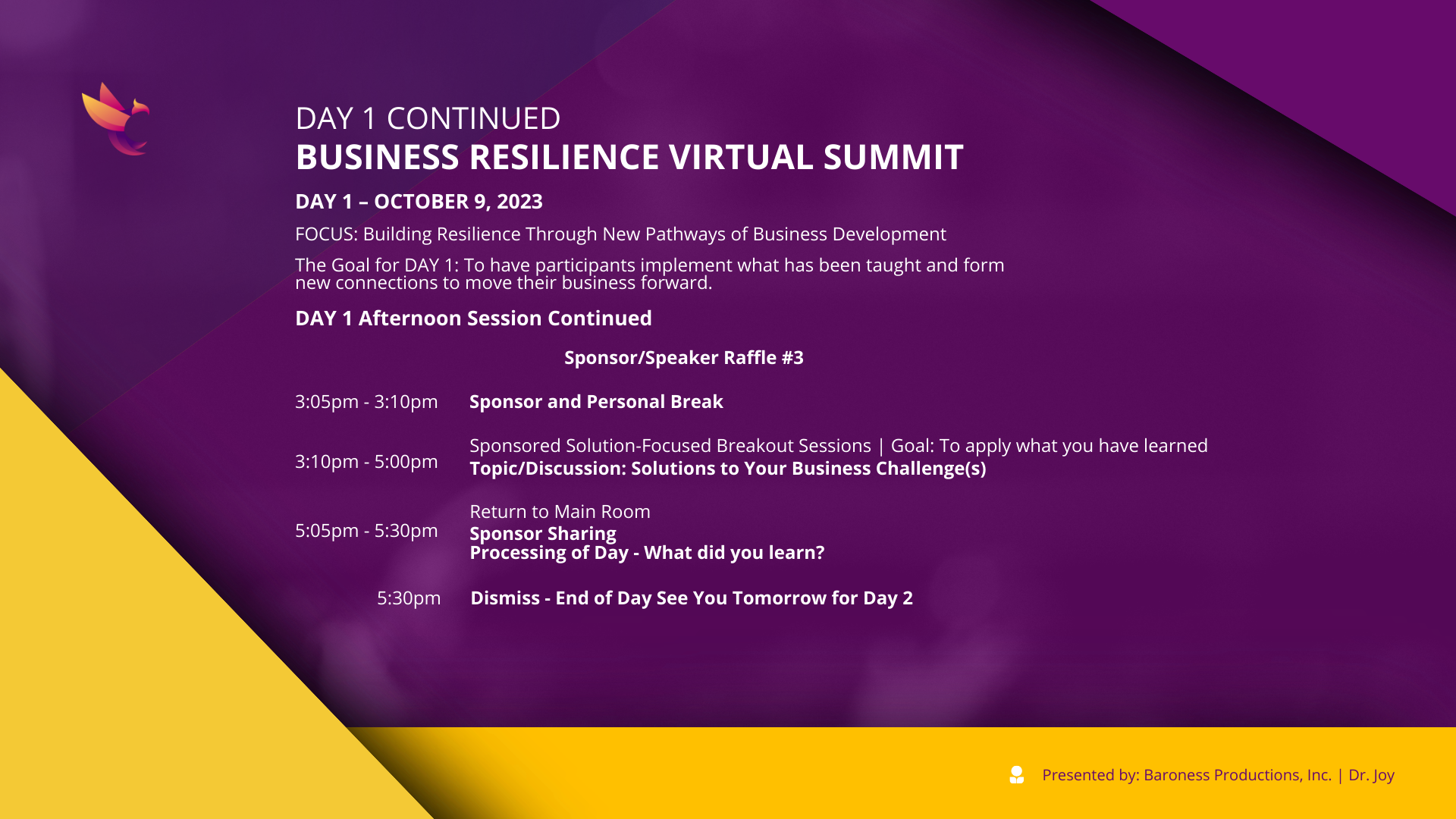 DAY 1 CONTINUED
BUSINESS RESILIENCE VIRTUAL SUMMIT

DAY 1 – OCTOBER 9, 2023

FOCUS: Building Resilience Through New Pathways of Business Development

The Goal for DAY 1: To have participants implement what has been taught and form new connections to move their business forward.

DAY 1 Afternoon Session Continued

Sponsor/Speaker Raffle #3

3:05pm - 3:10pm Sponsor and Personal Break

3:10pm - 5:00pm Sponsored Solution-Focused Breakout Sessions | Goal: To apply what you have learned
Topic/Discussion: Solutions to Your Business Challenge(s)

5:05pm - 5:30pm Return to Main Room
Sponsor Sharing
Processing of Day - What did you learn?

5:30pm Dismiss - End of Day See You Tomorrow for Day 2

Presented by: Baroness Productions, Inc. | Dr. Joy